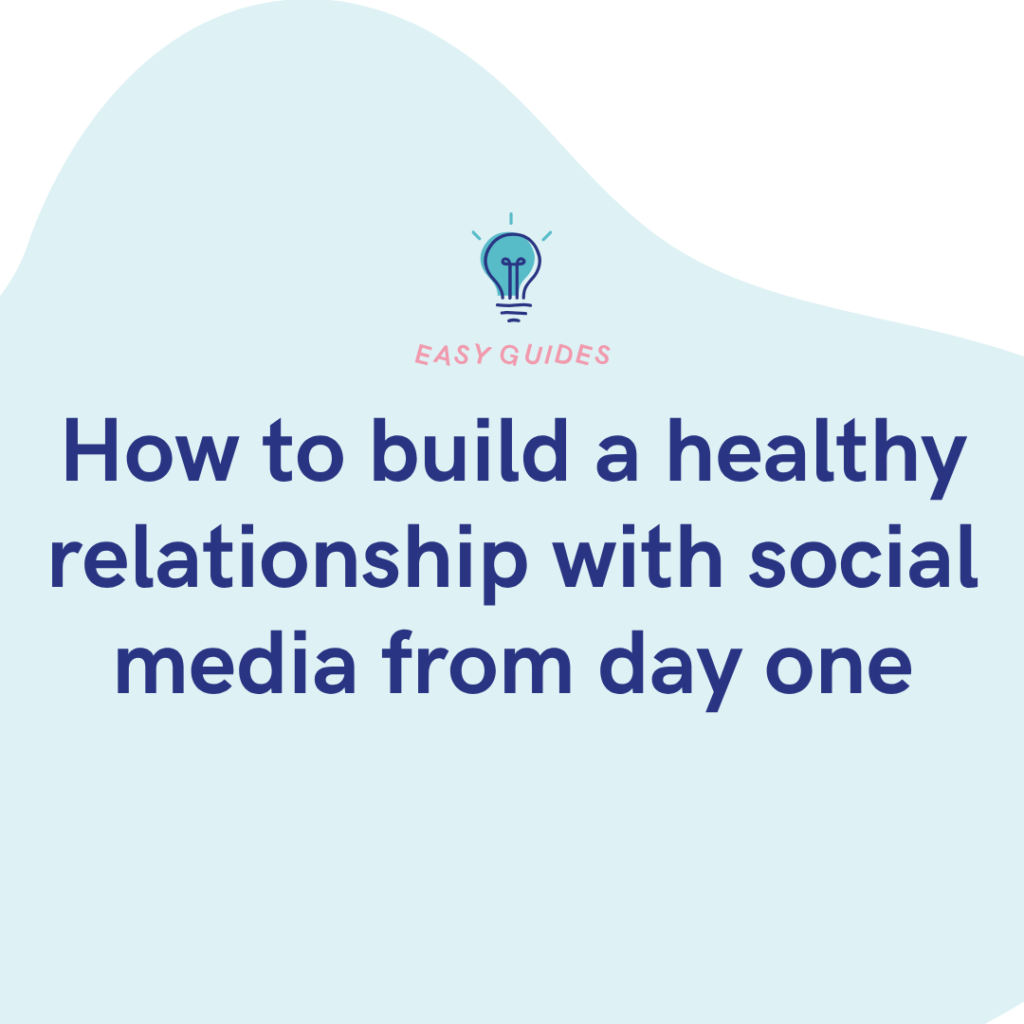 EASY GUIDES

How to build a healthy relationship with social media from day one